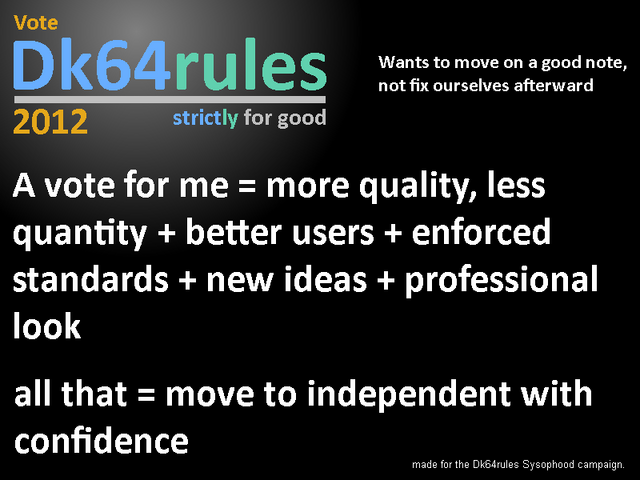 Vote
Dk64rules
2012
strictly for good

Wants to move on a good note, not fix ourselves afterward

A vote for me = more quality, less quantity + better users + enforced standards + new ideas + professional look

all that = move to independent with confidence

made for the Dk64rules Sysophood campaign.